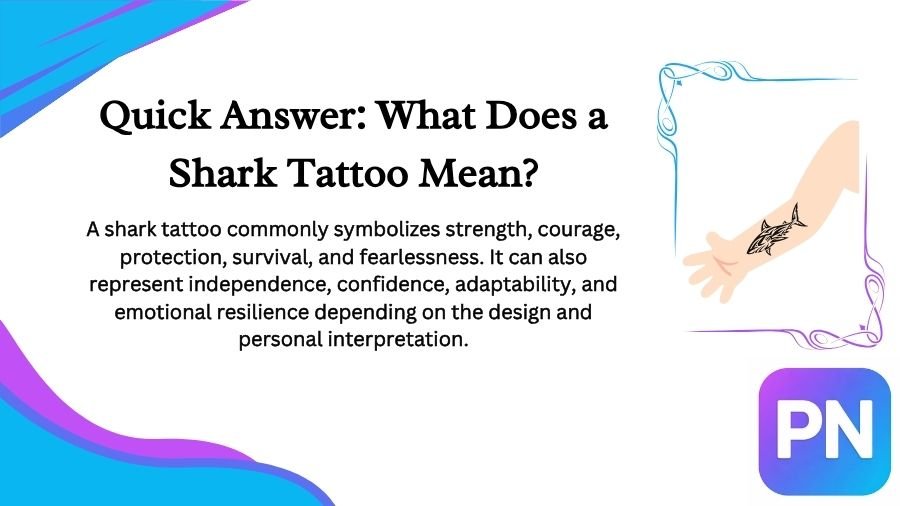 Quick Answer: What Does a Shark Tattoo Mean?

A shark tattoo commonly symbolizes strength, courage, protection, survival, and fearlessness. It can also represent independence, confidence, adaptability, and emotional resilience depending on the design and personal interpretation.

PN